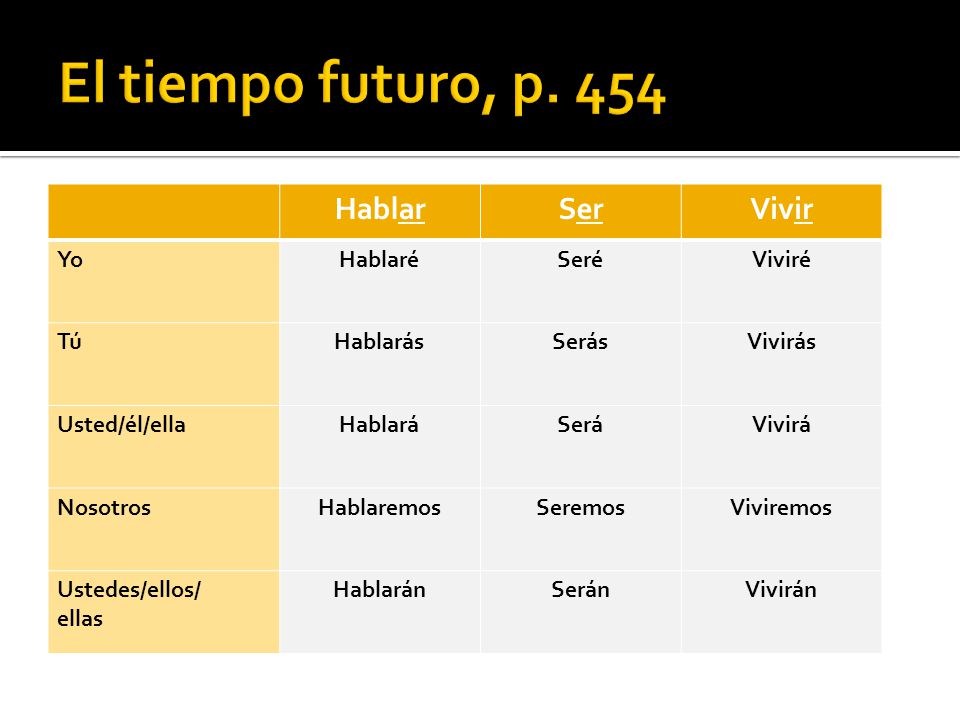 El tiempo futuro, p. 454

| | Hablar | Ser | Vivir |
|---|---|---|---|
| Yo | Hablaré | Seré | Viviré |
| Tú | Hablarás | Serás | Vivirás |
| Usted/él/ella | Hablará | Será | Vivirá |
| Nosotros | Hablaremos | Seremos | Viviremos |
| Ustedes/ellos/ ellas | Hablarán | Serán | Vivirán |